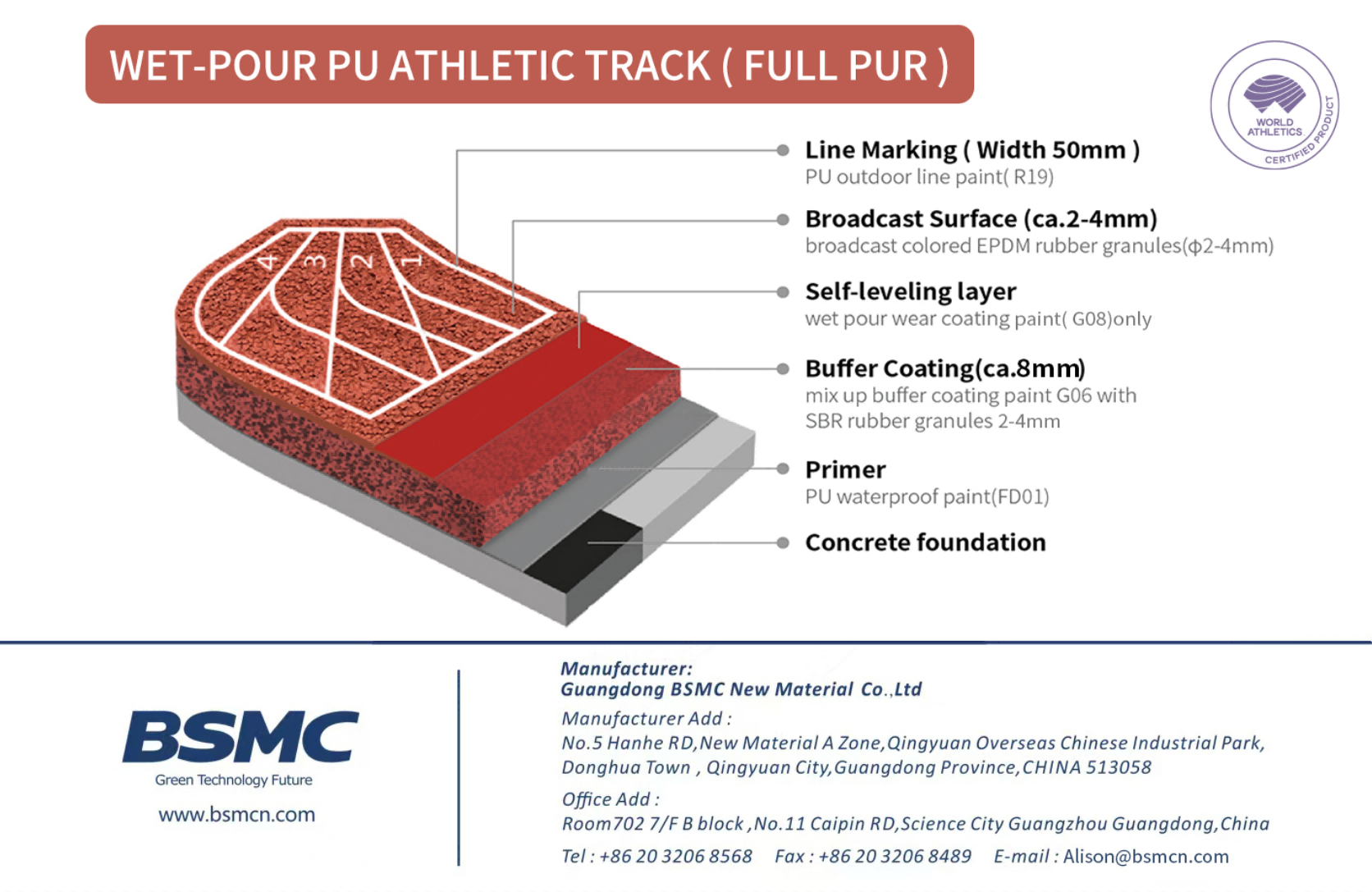 WET-POUR PU ATHLETIC TRACK ( FULL PUR )

WORLD ATHLETICS CERTIFIED PRODUCT

4 3 2 1

Line Marking ( Width 50mm )
PU outdoor line paint( R19)

Broadcast Surface (ca.2-4mm)
broadcast colored EPDM rubber granules(φ2-4mm)

Self-leveling layer
wet pour wear coating paint( G08)only

Buffer Coating(ca.8mm)
mix up buffer coating paint G06 with SBR rubber granules 2-4mm

Primer
PU waterproof paint(FD01)

Concrete foundation

BSMC
Green Technology Future
www.bsmcn.com

Manufacturer:
Guangdong BSMC New Material Co.,Ltd
Manufacturer Add :
No.5 Hanhe RD,New Material A Zone,Qingyuan Overseas Chinese Industrial Park, Donghua Town , Qingyuan City,Guangdong Province,CHINA 513058
Office Add :
Room702 7/F B block ,No.11 Caipin RD,Science City Guangzhou Guangdong,China
Tel : +86 20 3206 8568 Fax : +86 20 3206 8489 E-mail : Alison@bsmcn.com